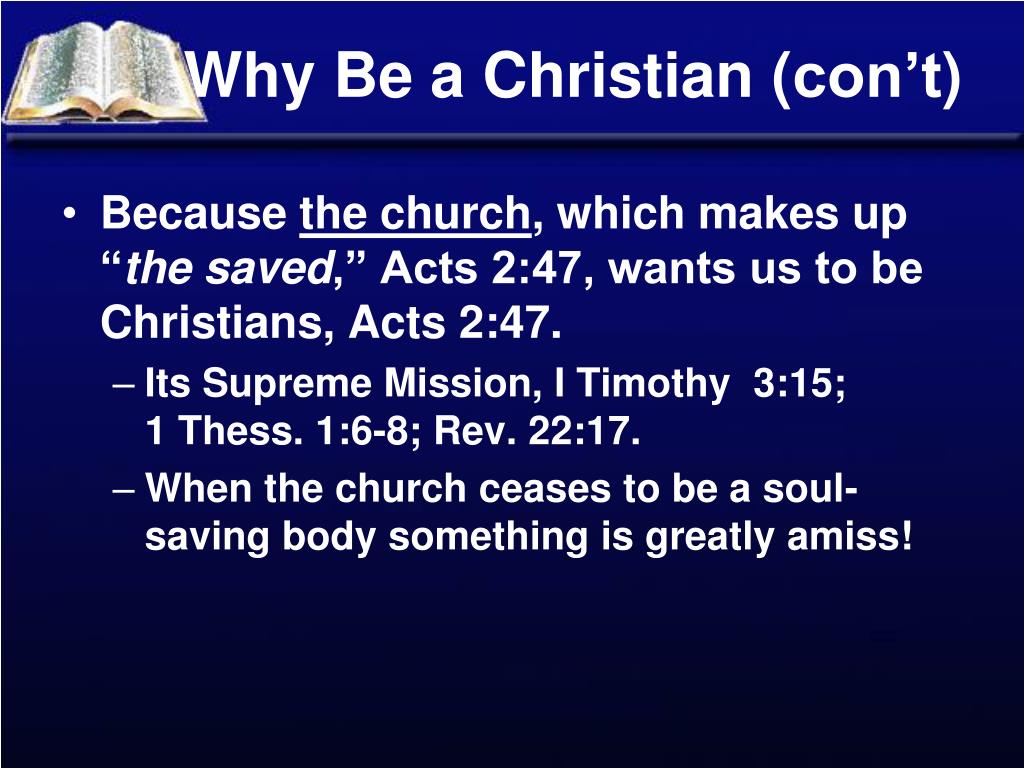 Why Be a Christian (con’t)

• Because the church, which makes up “the saved,” Acts 2:47, wants us to be Christians, Acts 2:47.

– Its Supreme Mission, I Timothy 3:15; 1 Thess. 1:6-8; Rev. 22:17.

– When the church ceases to be a soul-saving body something is greatly amiss!